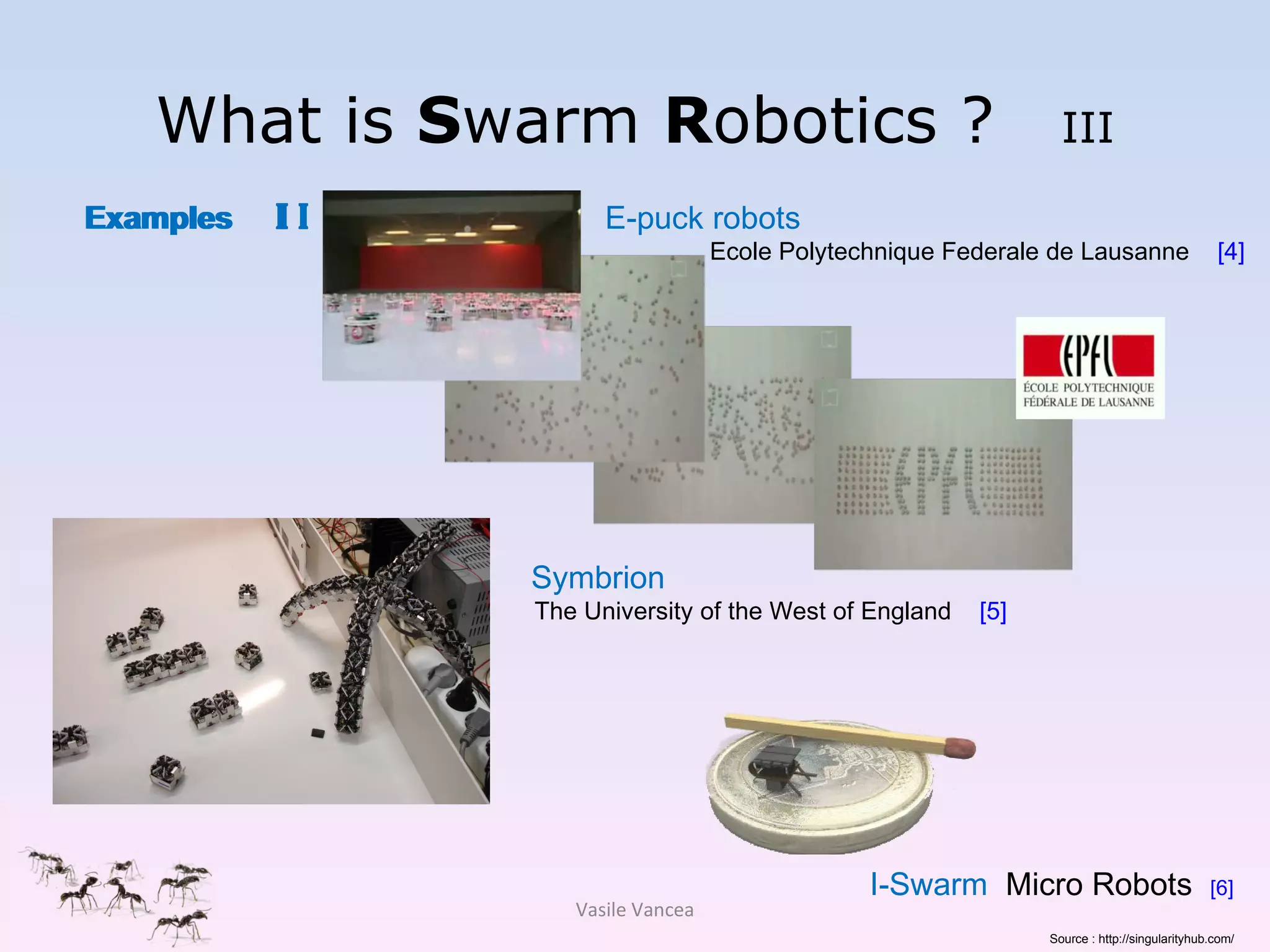 What is Swarm Robotics ? III

Examples II

E-puck robots
Ecole Polytechnique Federale de Lausanne [4]

EPFL
ÉCOLE POLYTECHNIQUE FÉDÉRALE DE LAUSANNE

Symbrion
The University of the West of England [5]

I-Swarm Micro Robots [6]

Vasile Vancea

Source : http://singularityhub.com/